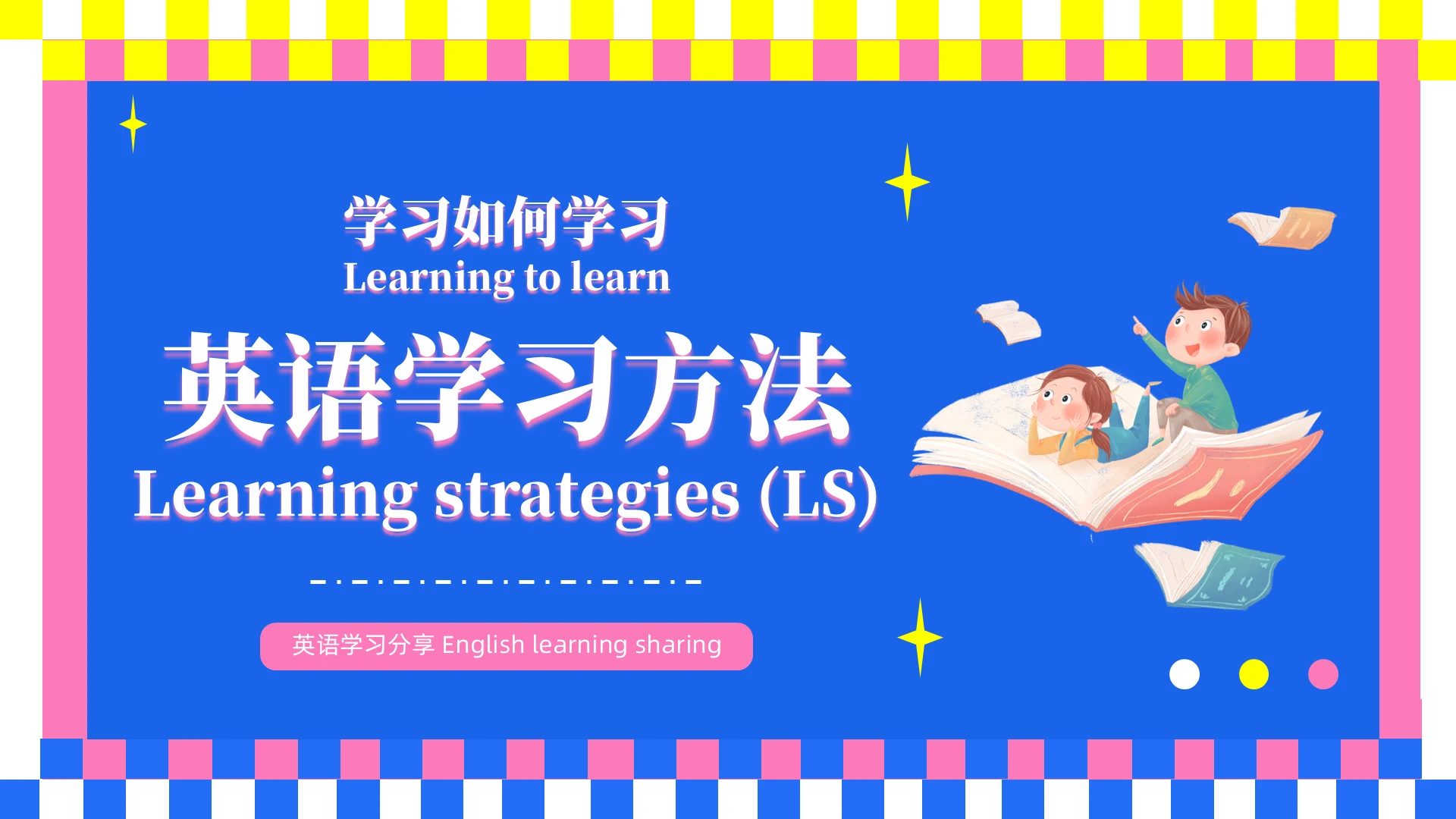 学习如何学习
Learning to learn

英语学习方法
Learning strategies (LS)

英语学习分享 English learning sharing